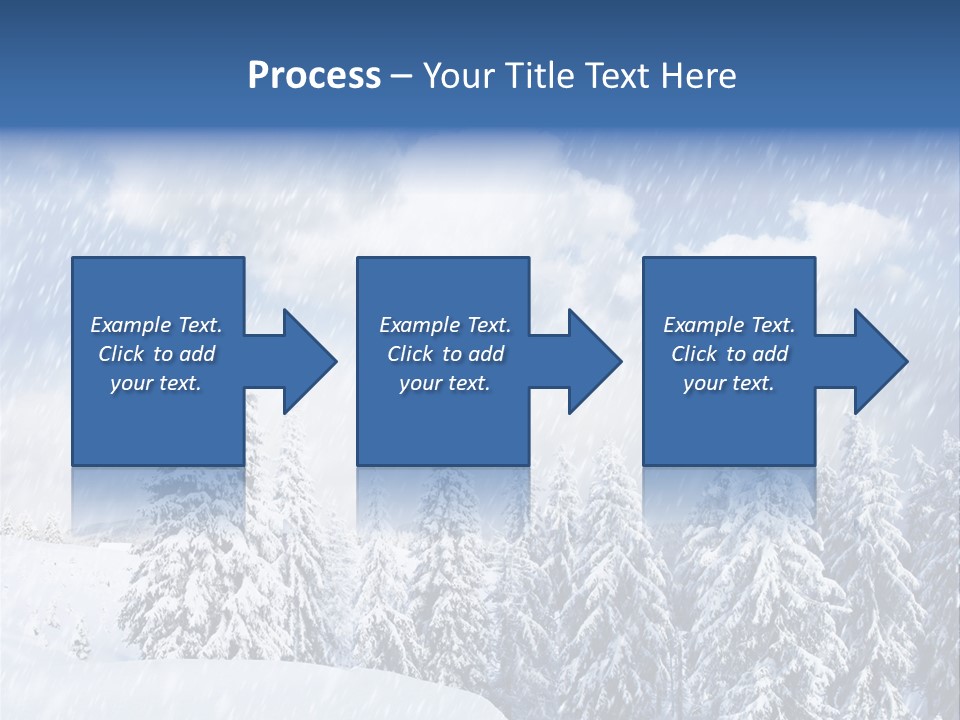 Process – Your Title Text Here

Example Text. Click to add your text.

Example Text. Click to add your text.

Example Text. Click to add your text.